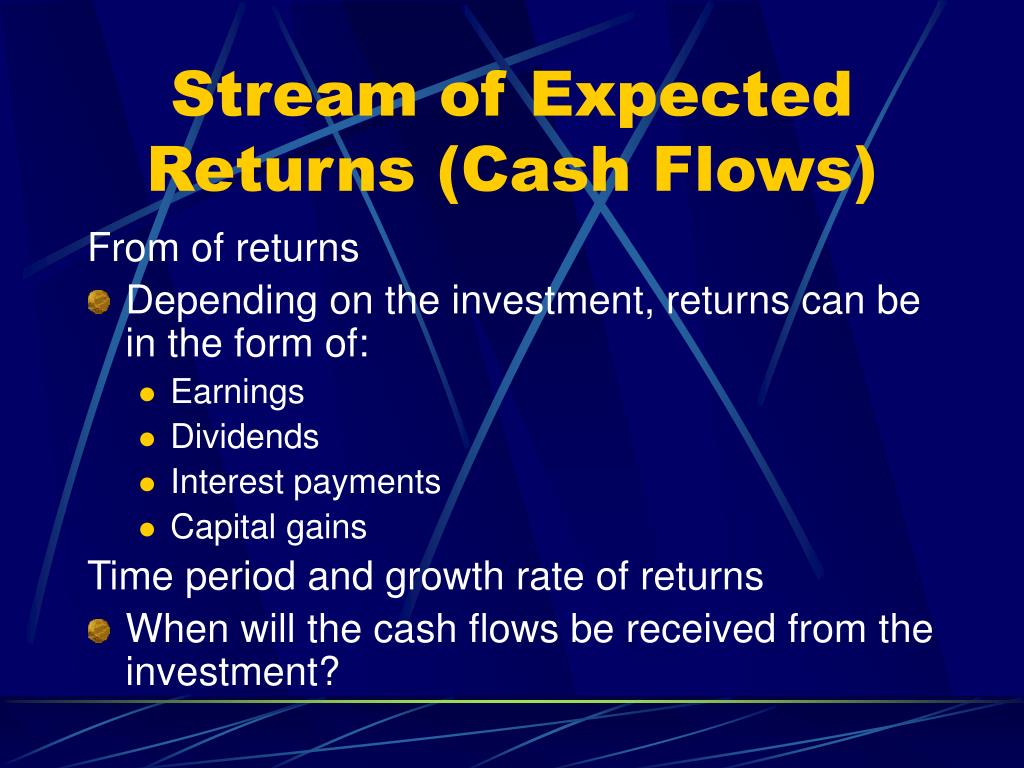 Stream of Expected Returns (Cash Flows)

From of returns

Depending on the investment, returns can be in the form of:

Earnings

Dividends

Interest payments

Capital gains

Time period and growth rate of returns

When will the cash flows be received from the investment?